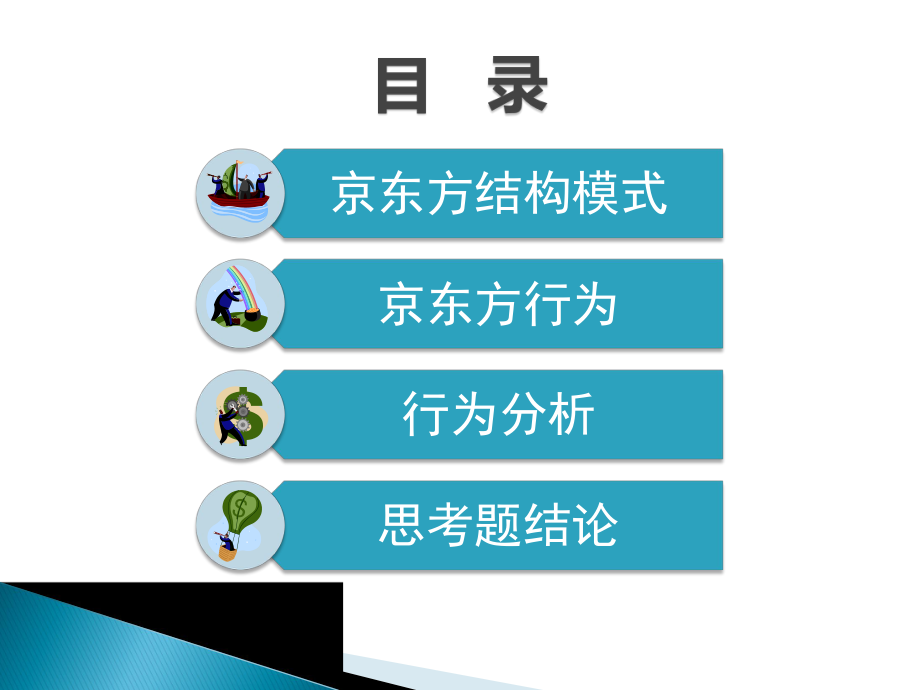 目　录

京东方结构模式

京东方行为

行为分析

思考题结论